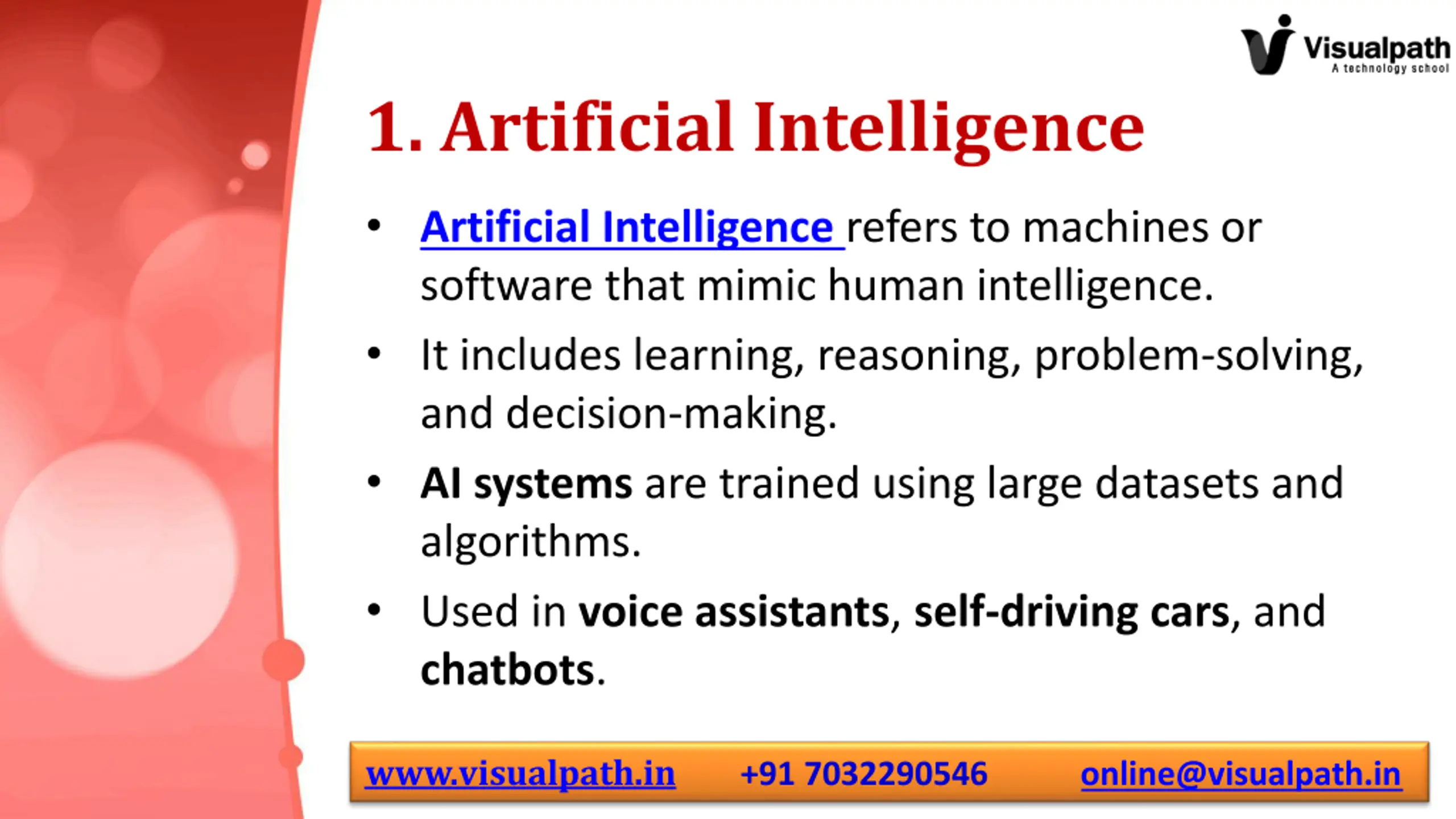 Visualpath
A technology school

1. Artificial Intelligence

• Artificial Intelligence refers to machines or software that mimic human intelligence.

• It includes learning, reasoning, problem-solving, and decision-making.

• AI systems are trained using large datasets and algorithms.

• Used in voice assistants, self-driving cars, and chatbots.

www.visualpath.in +91 7032290546 online@visualpath.in